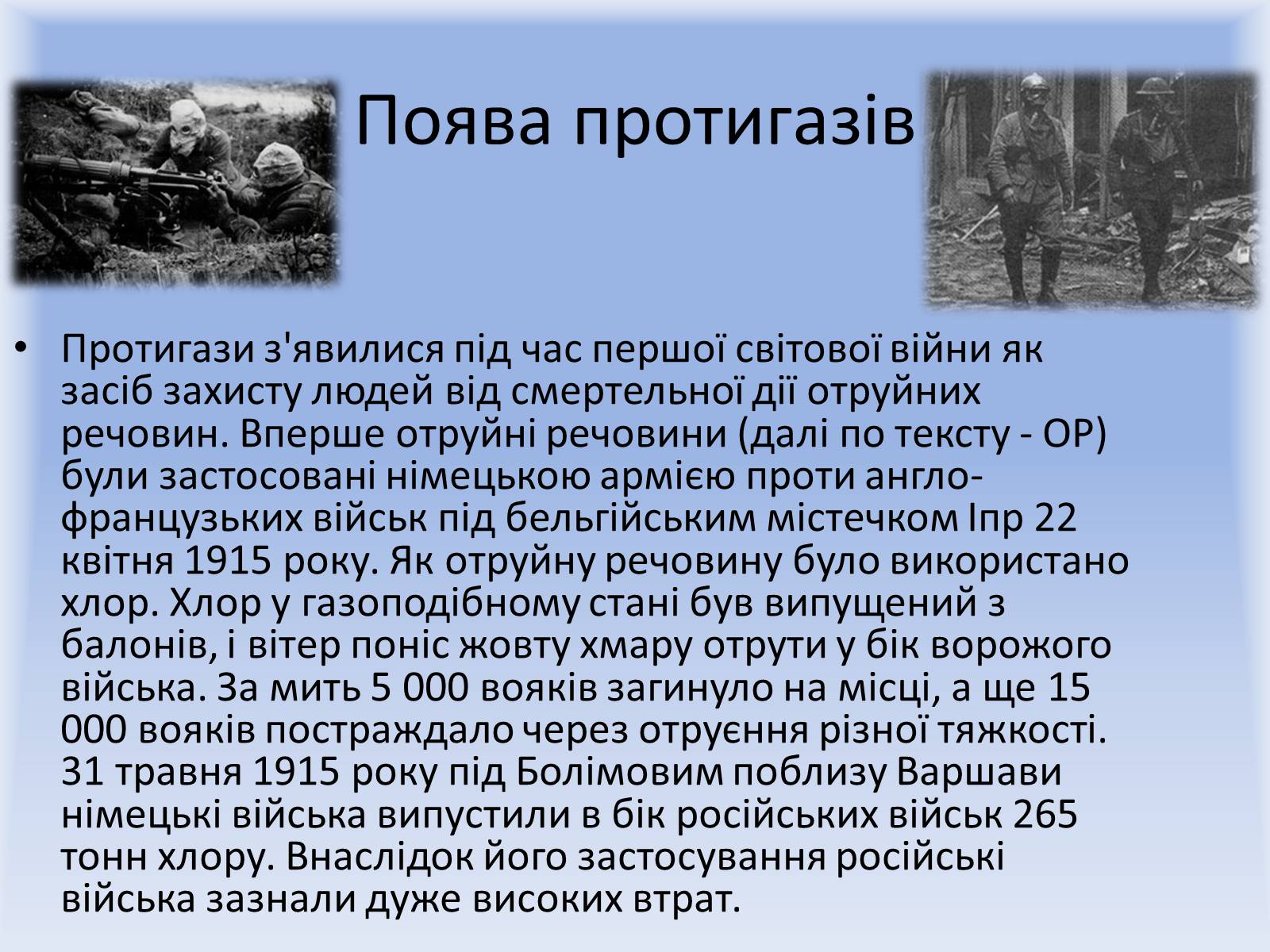 Поява протигазів

• Протигази з'явилися під час першої світової війни як засіб захисту людей від смертельної дії отруйних речовин. Вперше отруйні речовини (далі по тексту - ОР) були застосовані німецькою армією проти англо-французьких військ під бельгійським містечком Іпр 22 квітня 1915 року. Як отруйну речовину було використано хлор. Хлор у газоподібному стані був випущений з балонів, і вітер поніс жовту хмару отрути у бік ворожого війська. За мить 5 000 вояків загинуло на місці, а ще 15 000 вояків постраждало через отруєння різної тяжкості. 31 травня 1915 року під Болімовим поблизу Варшави німецькі війська випустили в бік російських військ 265 тонн хлору. Внаслідок його застосування російські війська зазнали дуже високих втрат.